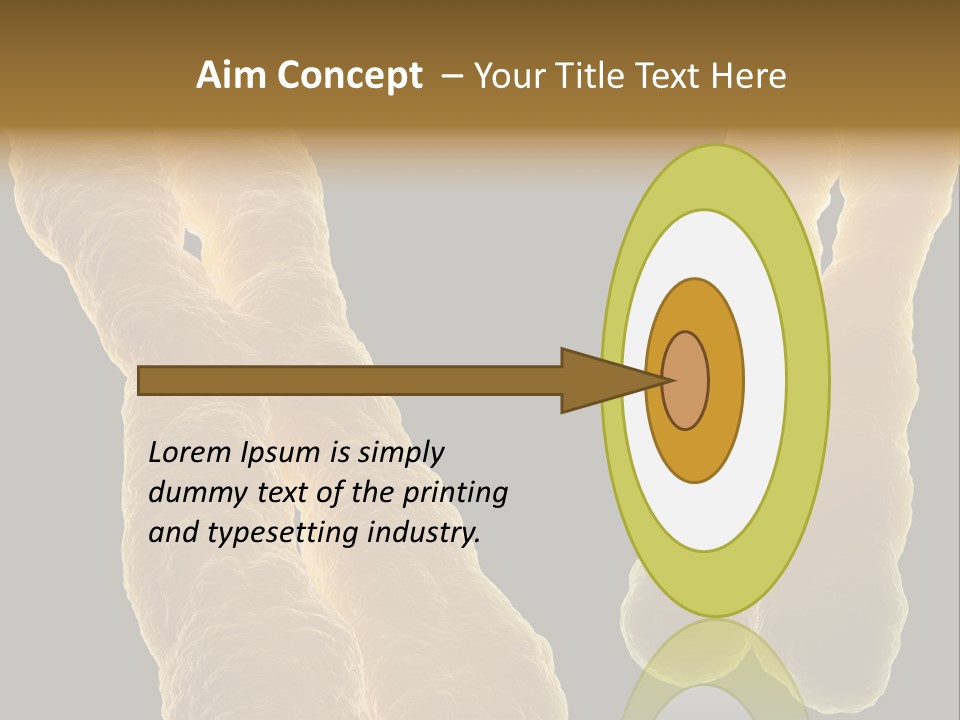 Aim Concept – Your Title Text Here

Lorem Ipsum is simply dummy text of the printing and typesetting industry.